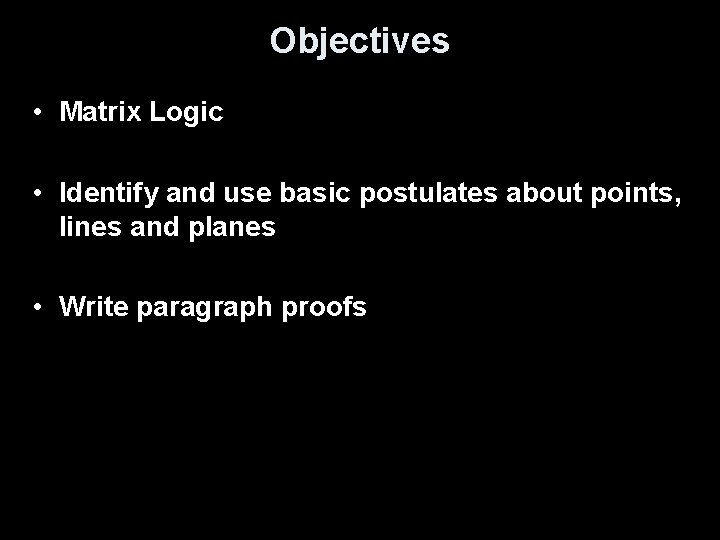 Objectives

• Matrix Logic

• Identify and use basic postulates about points, lines and planes

• Write paragraph proofs